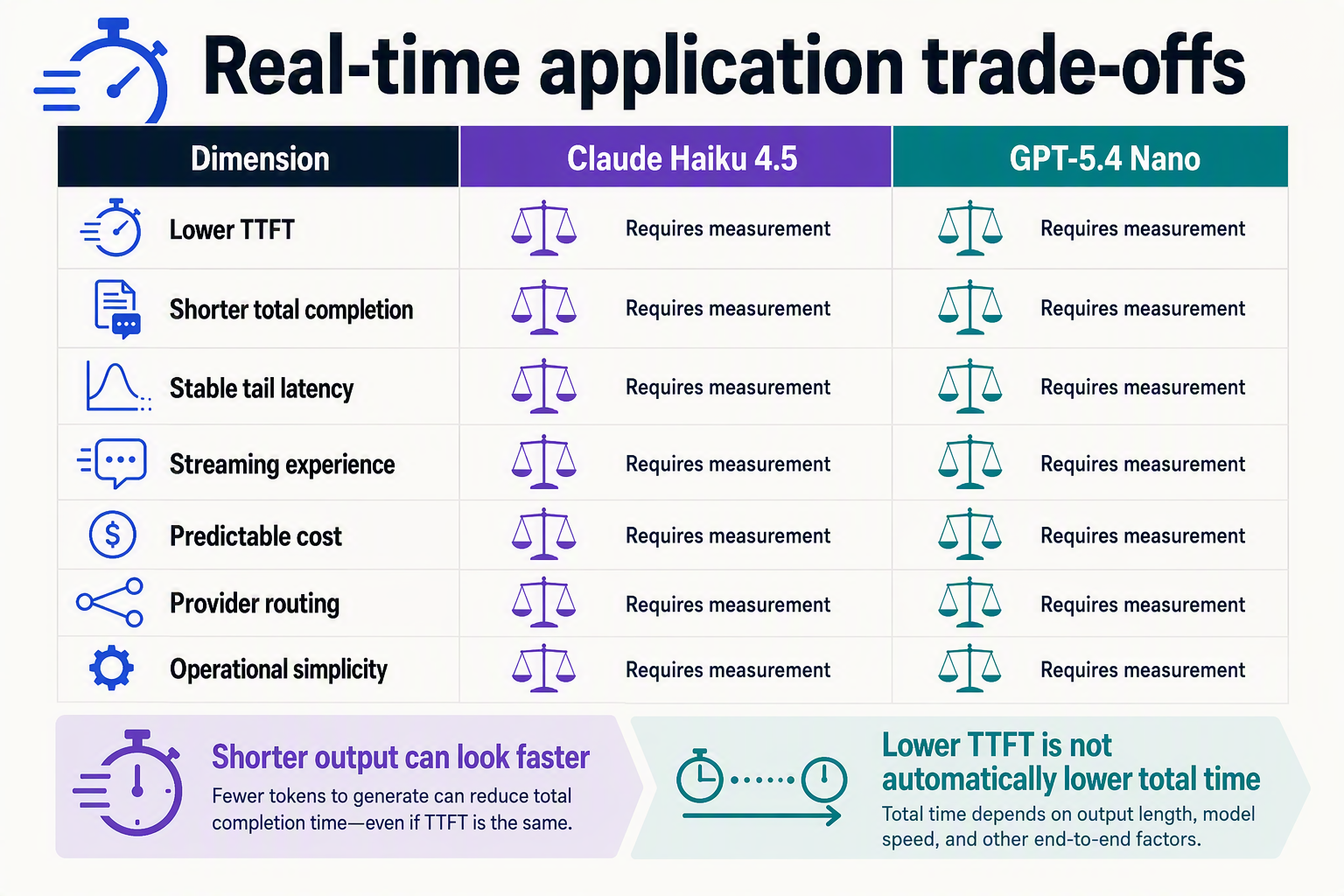 Real-time application trade-offs

| Dimension | Claude Haiku 4.5 | GPT-5.4 Nano |
|---|---|---|
| Lower TTFT | Requires measurement | Requires measurement |
| Shorter total completion | Requires measurement | Requires measurement |
| Stable tail latency | Requires measurement | Requires measurement |
| Streaming experience | Requires measurement | Requires measurement |
| Predictable cost | Requires measurement | Requires measurement |
| Provider routing | Requires measurement | Requires measurement |
| Operational simplicity | Requires measurement | Requires measurement |

Shorter output can look faster
Fewer tokens to generate can reduce total completion time—even if TTFT is the same.

Lower TTFT is not automatically lower total time
Total time depends on output length, model speed, and other end-to-end factors.